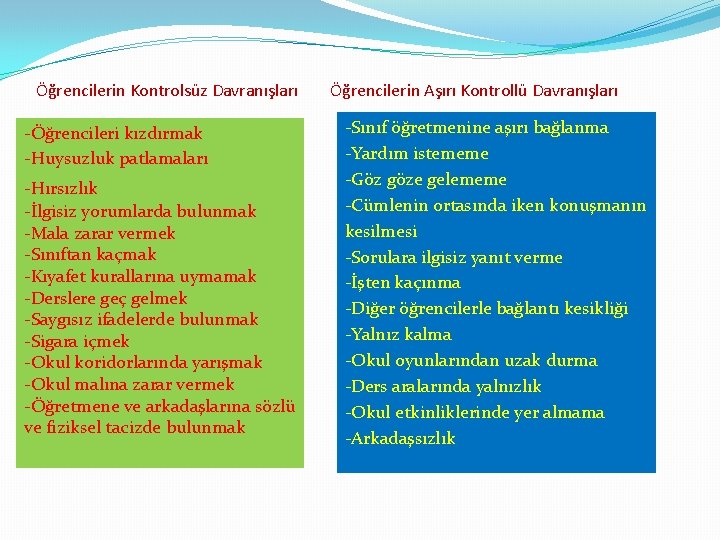 Öğrencilerin Kontrolsüz Davranışları

-Öğrencileri kızdırmak
-Huysuzluk patlamaları
-Hırsızlık
-İlgisiz yorumlarda bulunmak
-Mala zarar vermek
-Sınıftan kaçmak
-Kıyafet kurallarına uymamak
-Derslere geç gelmek
-Saygısız ifadelerde bulunmak
-Sigara içmek
-Okul koridorlarında yarışmak
-Okul malına zarar vermek
-Öğretmene ve arkadaşlarına sözlü ve fiziksel tacizde bulunmak

Öğrencilerin Aşırı Kontrollü Davranışları

-Sınıf öğretmenine aşırı bağlanma
-Yardım istememe
-Göz göze gelememe
-Cümlenin ortasında iken konuşmanın kesilmesi
-Sorulara ilgisiz yanıt verme
-İşten kaçınma
-Diğer öğrencilerle bağlantı kesikliği
-Yalnız kalma
-Okul oyunlarından uzak durma
-Ders aralarında yalnızlık
-Okul etkinliklerinde yer almama
-Arkadaşsızlık